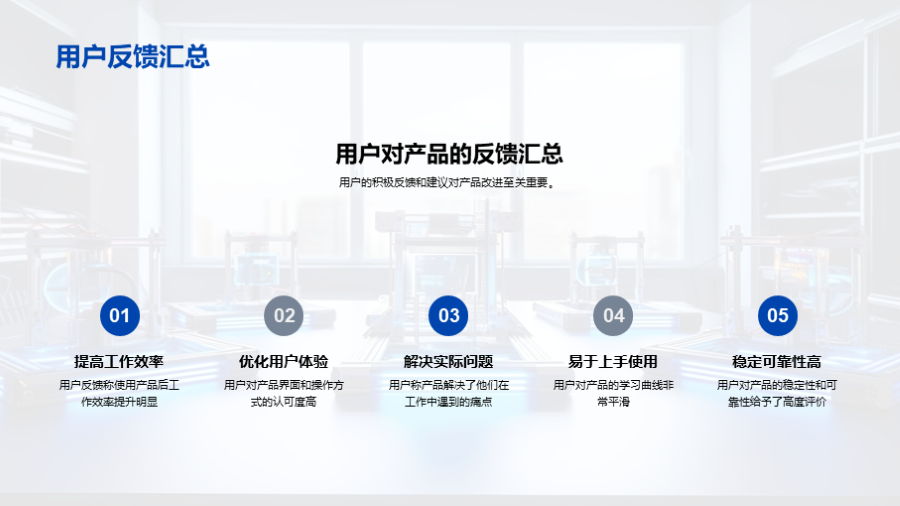 用户反馈汇总

用户对产品的反馈汇总

用户的积极反馈和建议对产品改进至关重要。

01
提高工作效率
用户反馈称使用产品后工作效率提升明显

02
优化用户体验
用户对产品界面和操作方式的认可度高

03
解决实际问题
用户称产品解决了他们在工作中遇到的痛点

04
易于上手使用
用户对产品的学习曲线非常平滑

05
稳定可靠性高
用户对产品的稳定性和可靠性给予了高度评价